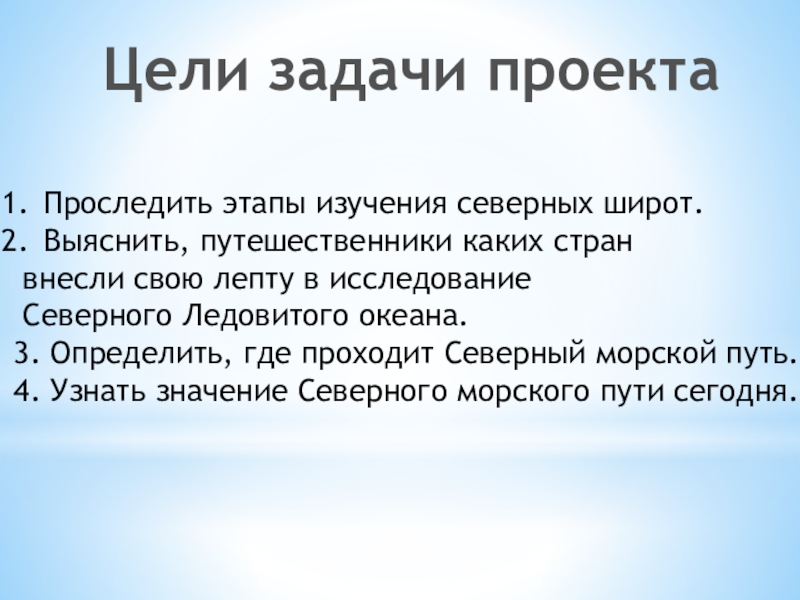 Цели задачи проекта

1. Проследить этапы изучения северных широт.
2. Выяснить, путешественники каких стран внесли свою лепту в исследование Северного Ледовитого океана.
3. Определить, где проходит Северный морской путь.
4. Узнать значение Северного морского пути сегодня.